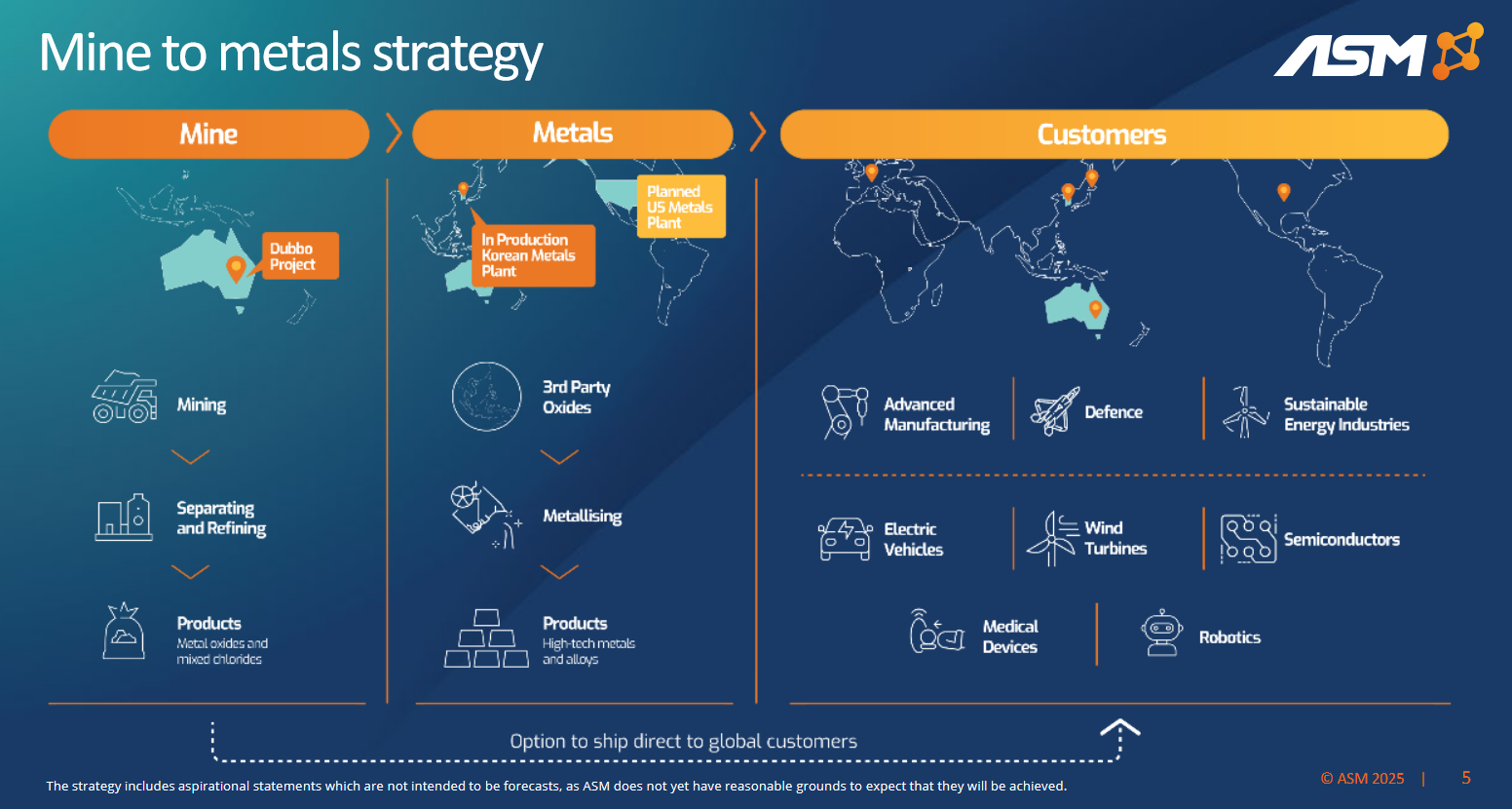 Mine to metals strategy

ASM

Mine

Dubbo Project

Mining

Separating and Refining

Products
Metal oxides and mixed chlorides

Metals

In Production Korean Metals Plant

Planned US Metals Plant

3rd Party Oxides

Metallising

Products
High-tech metals and alloys

Customers

Advanced Manufacturing

Defence

Sustainable Energy Industries

Electric Vehicles

Wind Turbines

Semiconductors

Medical Devices

Robotics

Option to ship direct to global customers

The strategy includes aspirational statements which are not intended to be forecasts, as ASM does not yet have reasonable grounds to expect that they will be achieved.

© ASM 2025 | 5